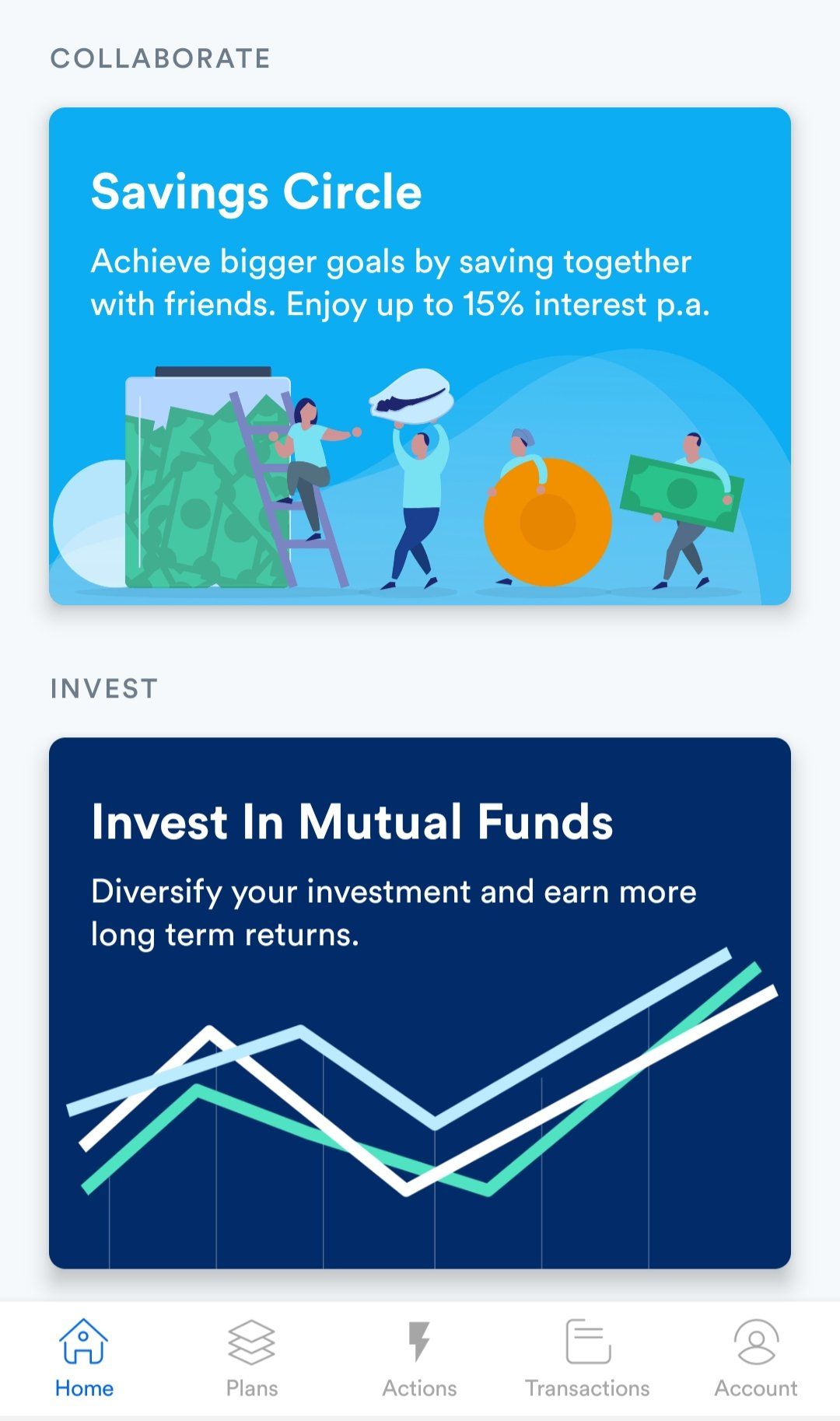 COLLABORATE

Savings Circle

Achieve bigger goals by saving together with friends. Enjoy up to 15% interest p.a.

INVEST

Invest In Mutual Funds

Diversify your investment and earn more long term returns.

Home
Plans
Actions
Transactions
Account